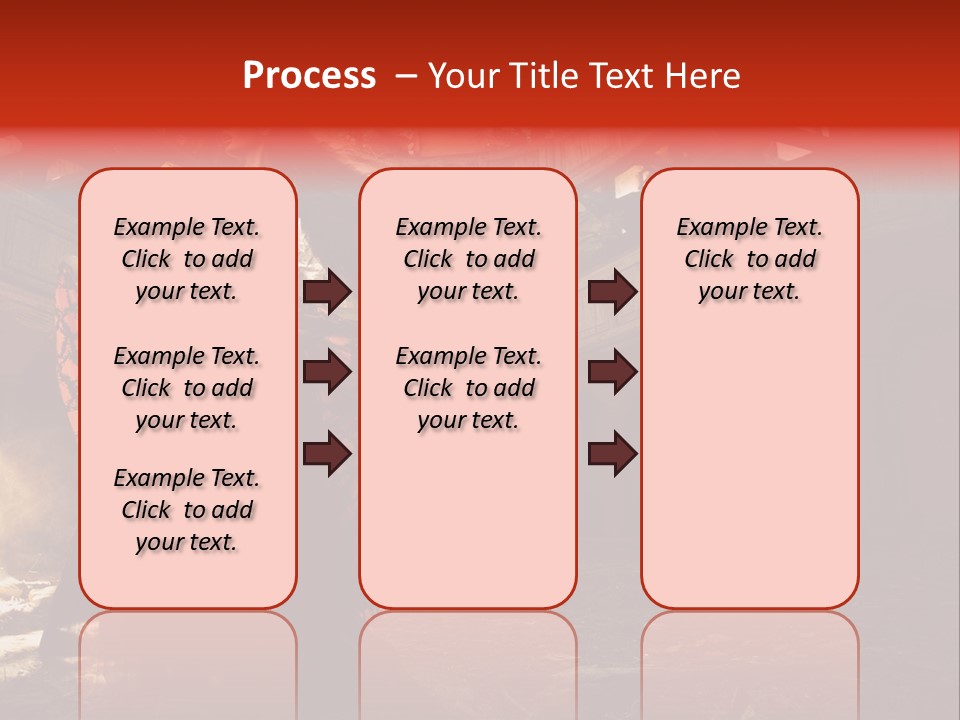 Process – Your Title Text Here

Example Text. Click to add your text.

Example Text. Click to add your text.

Example Text. Click to add your text.

Example Text. Click to add your text.

Example Text. Click to add your text.

Example Text. Click to add your text.